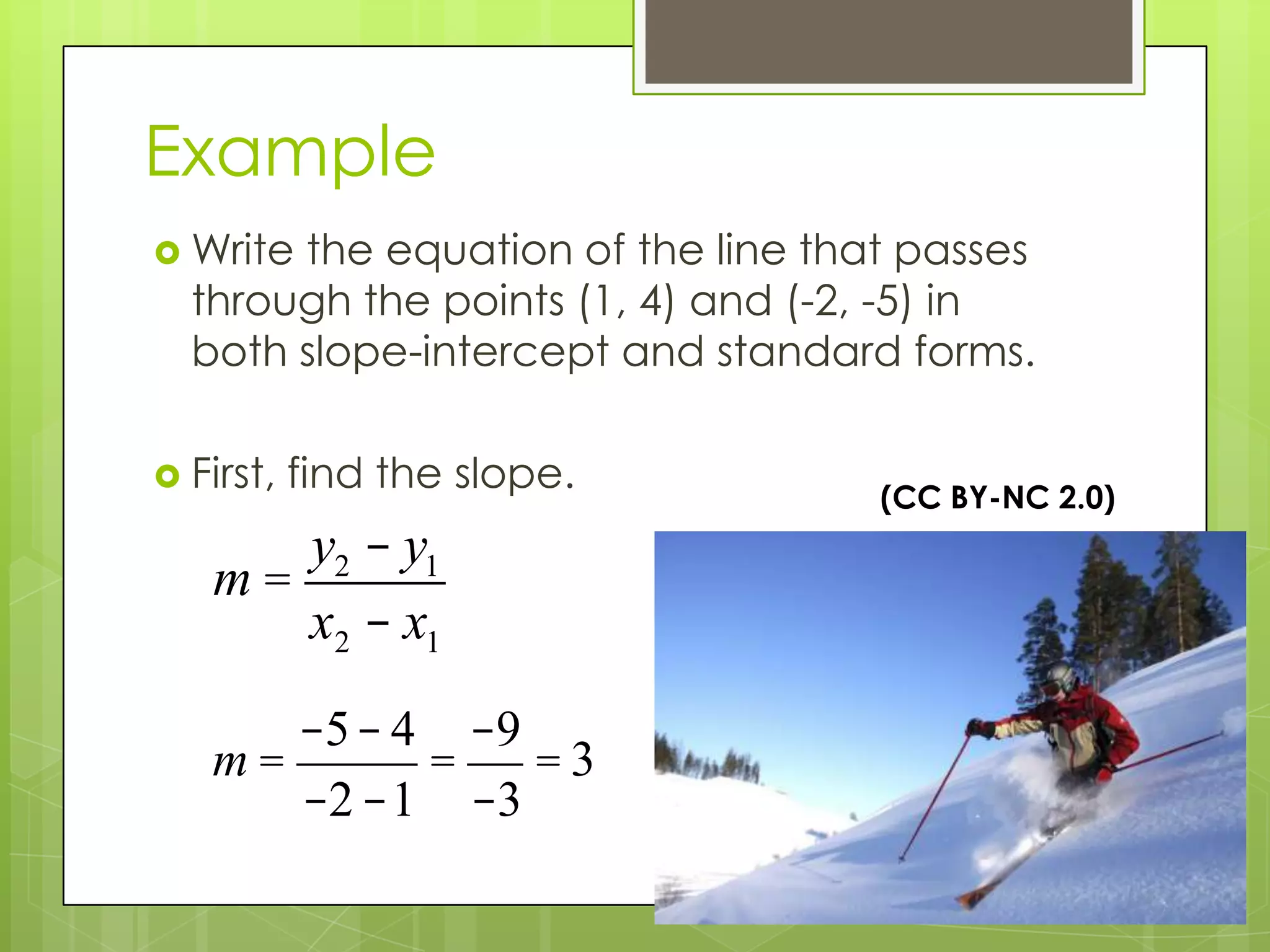 Example

Write the equation of the line that passes through the points (1, 4) and (-2, -5) in both slope-intercept and standard forms.

First, find the slope.

(CC BY-NC 2.0)

$m = \frac{y_2 - y_1}{x_2 - x_1}$

$m = \frac{-5-4}{-2-1} = \frac{-9}{-3} = 3$